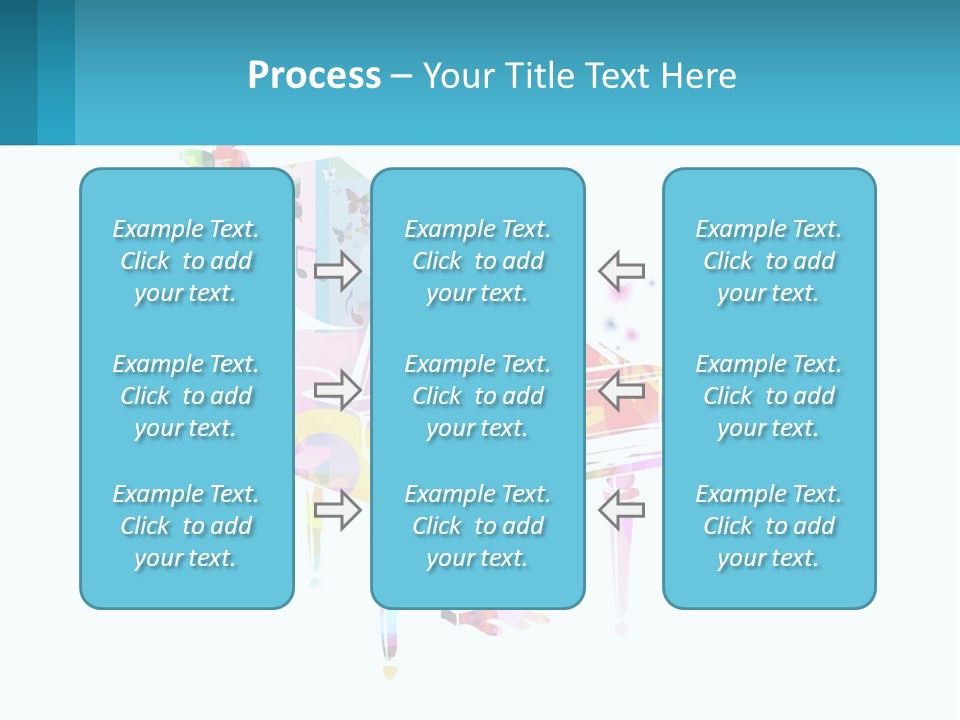 Process – Your Title Text Here

Example Text. Click to add your text.

Example Text. Click to add your text.

Example Text. Click to add your text.

Example Text. Click to add your text.

Example Text. Click to add your text.

Example Text. Click to add your text.

Example Text. Click to add your text.

Example Text. Click to add your text.

Example Text. Click to add your text.